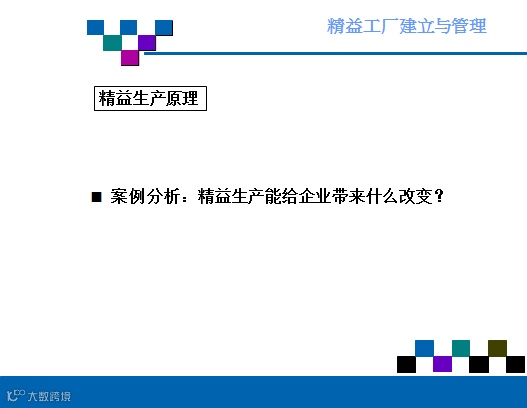 精益工厂建立与管理

精益生产原理

■ 案例分析：精益生产能给企业带来什么改变？

大数跨境